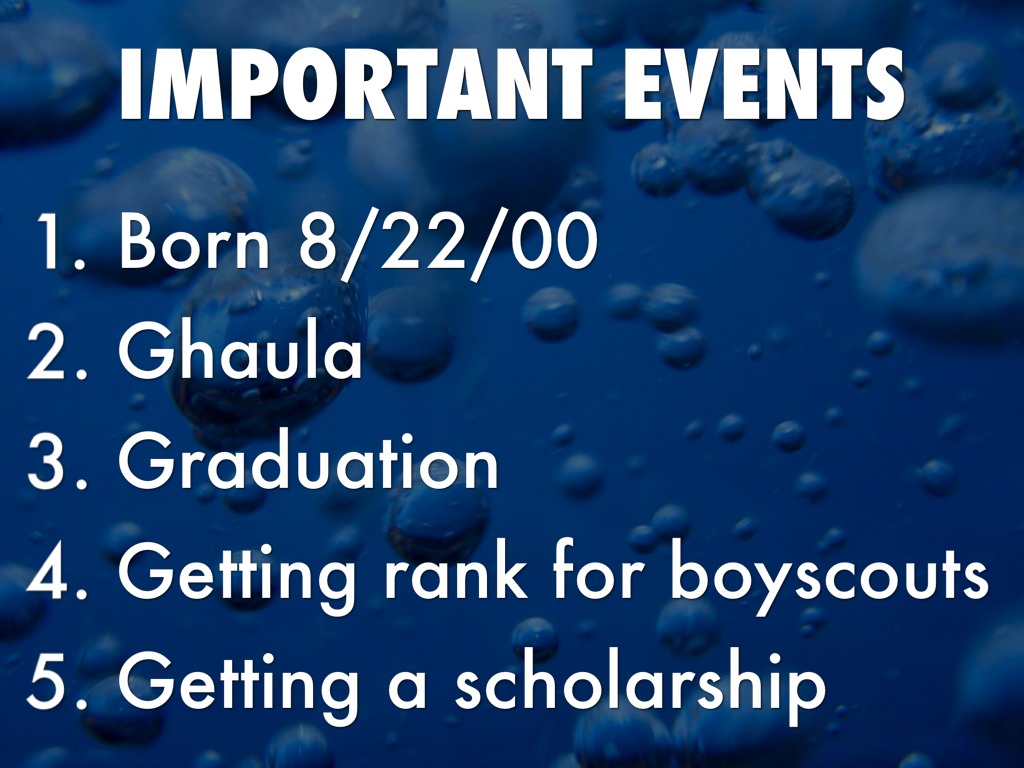 IMPORTANT EVENTS

1. Born 8/22/00
2. Ghaula
3. Graduation
4. Getting rank for boyscouts
5. Getting a scholarship